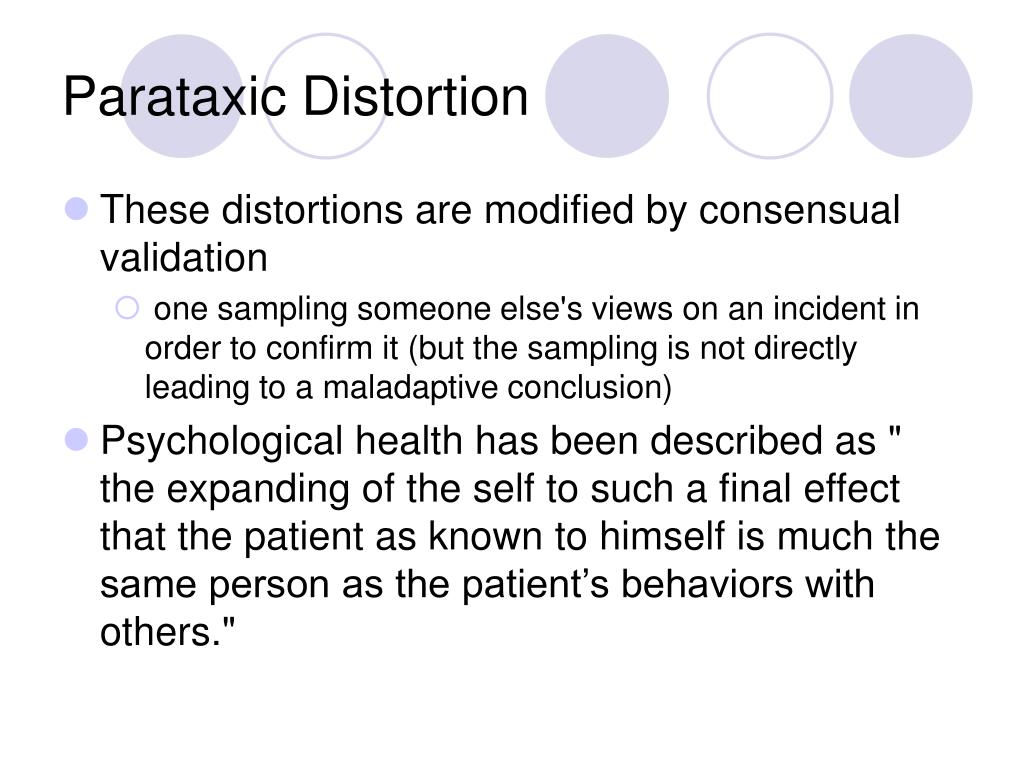 Parataxic Distortion

These distortions are modified by consensual validation

one sampling someone else's views on an incident in order to confirm it (but the sampling is not directly leading to a maladaptive conclusion)

Psychological health has been described as " the expanding of the self to such a final effect that the patient as known to himself is much the same person as the patient’s behaviors with others."